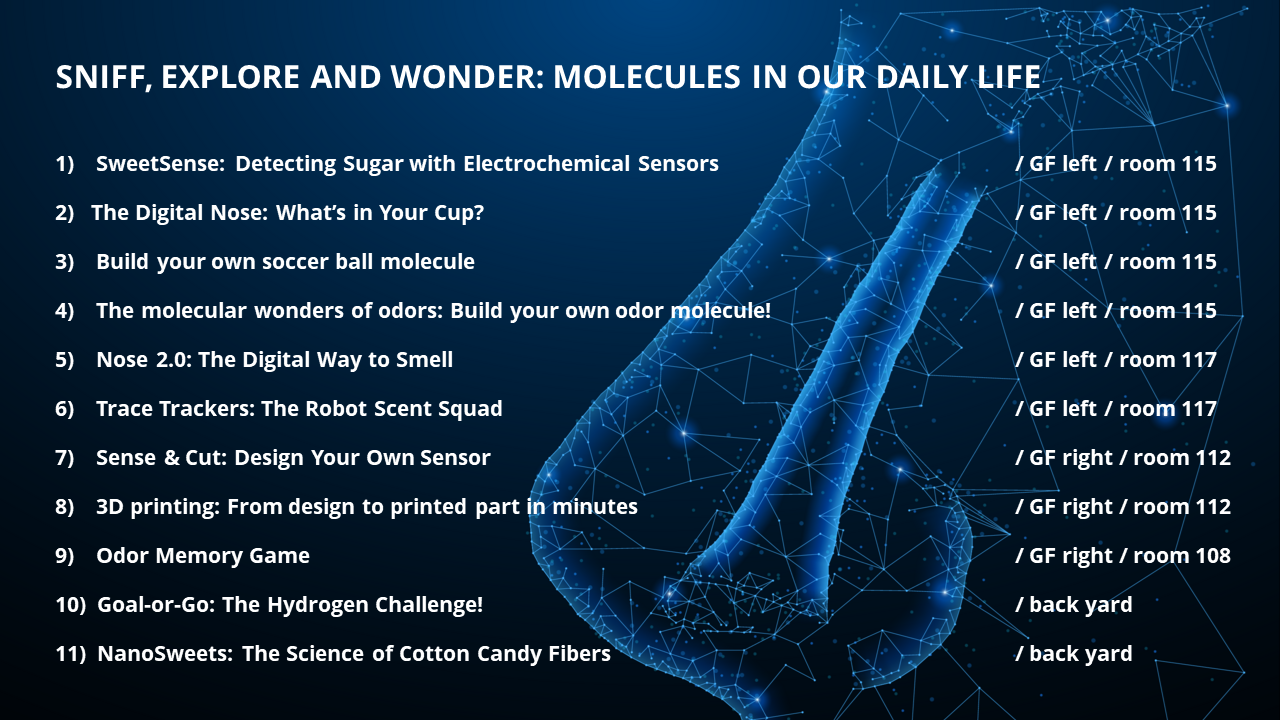 SNIFF, EXPLORE AND WONDER: MOLECULES IN OUR DAILY LIFE

1) SweetSense: Detecting Sugar with Electrochemical Sensors / GF left / room 115

2) The Digital Nose: What's in Your Cup? / GF left / room 115

3) Build your own soccer ball molecule / GF left / room 115

4) The molecular wonders of odors: Build your own odor molecule! / GF left / room 115

5) Nose 2.0: The Digital Way to Smell / GF left / room 117

6) Trace Trackers: The Robot Scent Squad / GF left / room 117

7) Sense & Cut: Design Your Own Sensor / GF right / room 112

8) 3D printing: From design to printed part in minutes / GF right / room 112

9) Odor Memory Game / GF right / room 108

10) Goal-or-Go: The Hydrogen Challenge! / back yard

11) NanoSweets: The Science of Cotton Candy Fibers / back yard